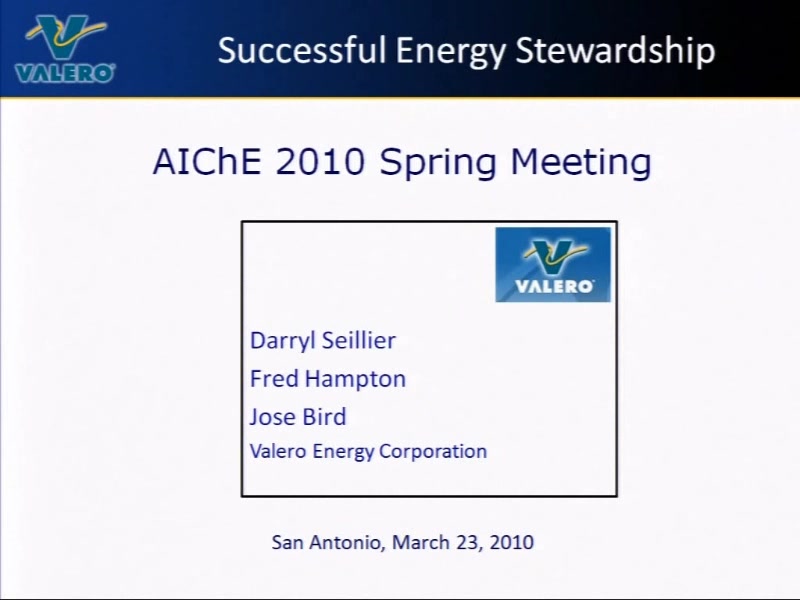 VALERO

Successful Energy Stewardship

AIChE 2010 Spring Meeting

VALERO

Darryl Seillier

Fred Hampton

Jose Bird

Valero Energy Corporation

San Antonio, March 23, 2010